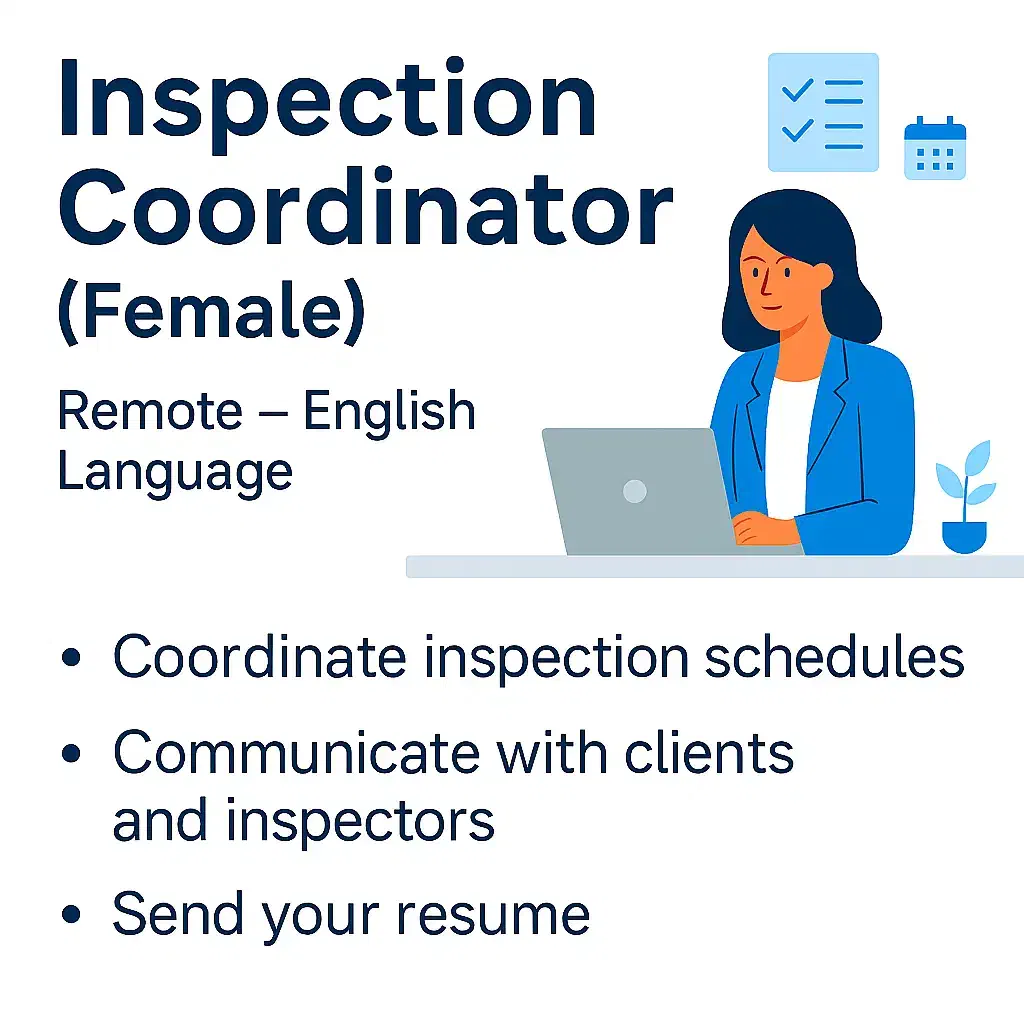 Inspection Coordinator (Female)

Remote – English Language

• Coordinate inspection schedules
• Communicate with clients and inspectors
• Send your resume